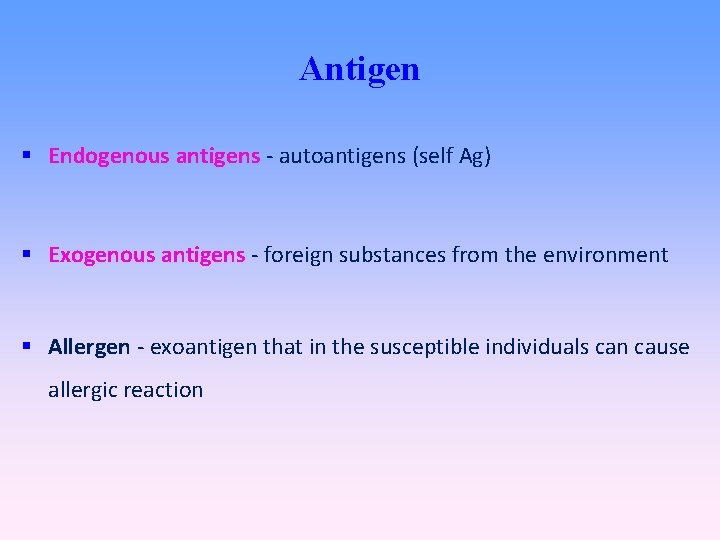 Antigen

▪ Endogenous antigens - autoantigens (self Ag)

▪ Exogenous antigens - foreign substances from the environment

▪ Allergen - exoantigen that in the susceptible individuals can cause allergic reaction